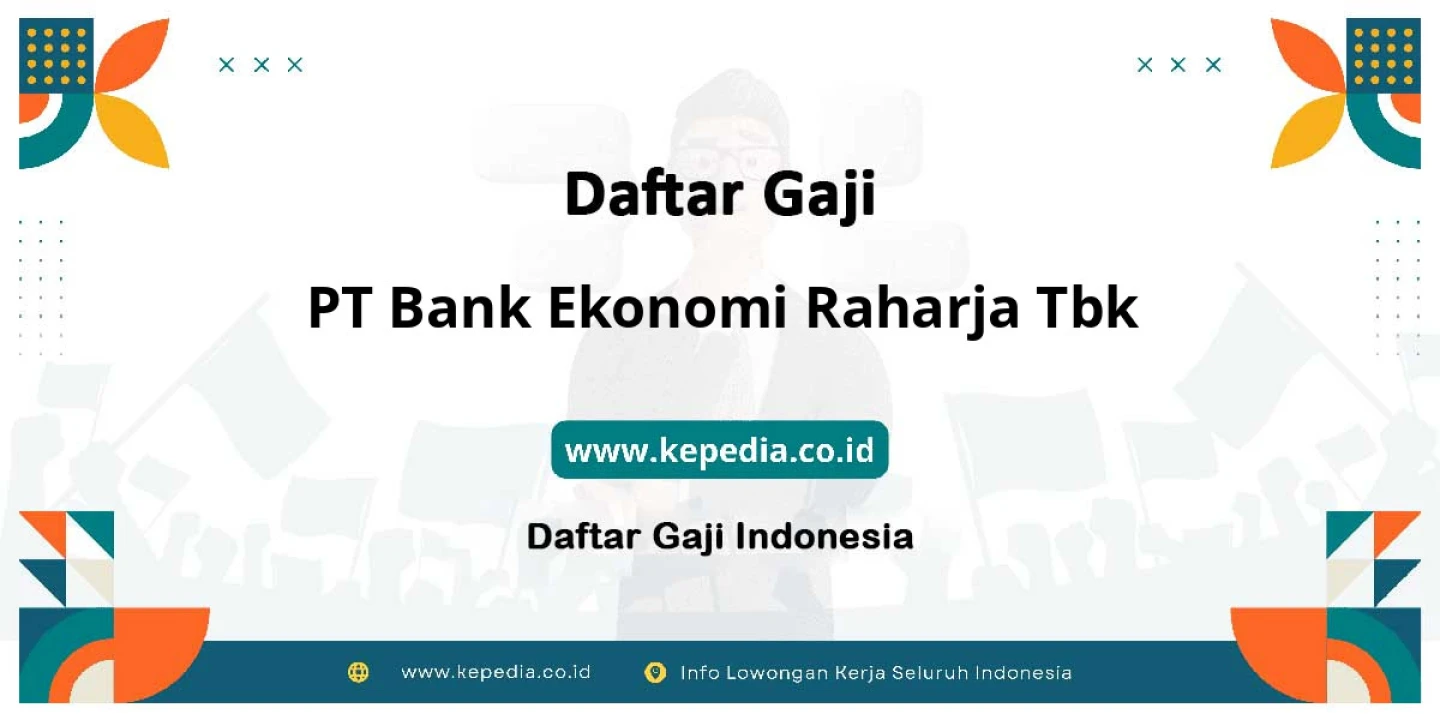 Daftar Gaji

PT Bank Ekonomi Raharja Tbk

www.kepedia.co.id

Daftar Gaji Indonesia

www.kepedia.co.id

Info Lowongan Kerja Seluruh Indonesia